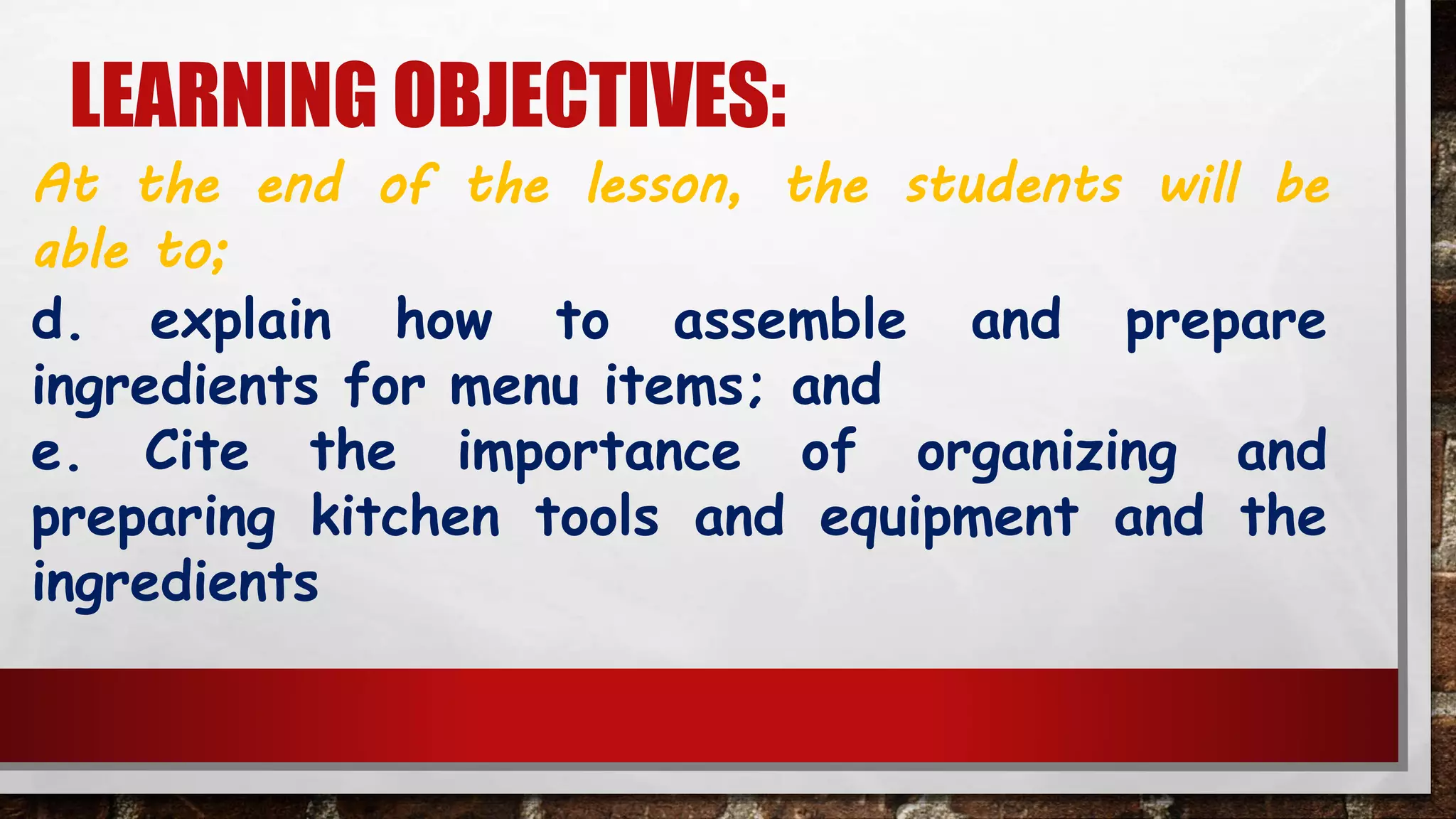 LEARNING OBJECTIVES:

At the end of the lesson, the students will be able to;

d. explain how to assemble and prepare ingredients for menu items; and

e. Cite the importance of organizing and preparing kitchen tools and equipment and the ingredients